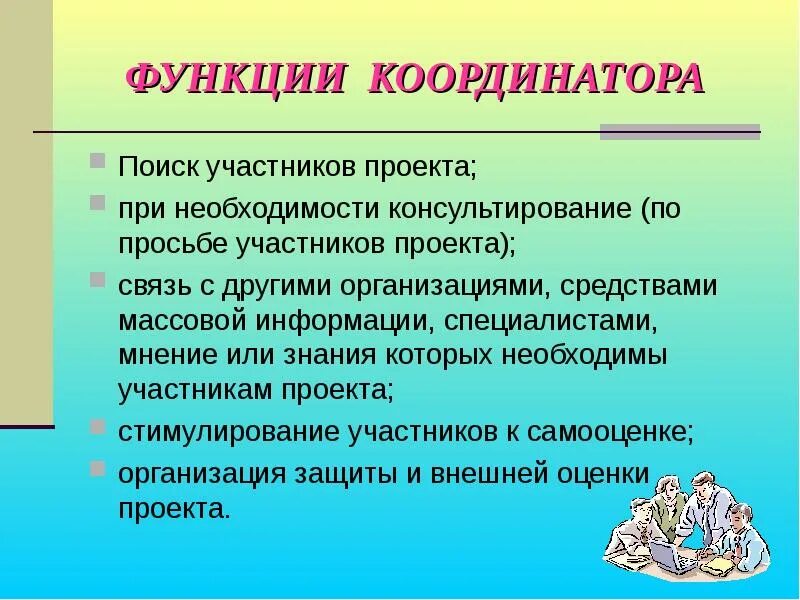 ФУНКЦИИ КООРДИНАТОРА

Поиск участников проекта;

при необходимости консультирование (по просьбе участников проекта);

связь с другими организациями, средствами массовой информации, специалистами, мнение или знания которых необходимы участникам проекта;

стимулирование участников к самооценке;

организация защиты и внешней оценки проекта.